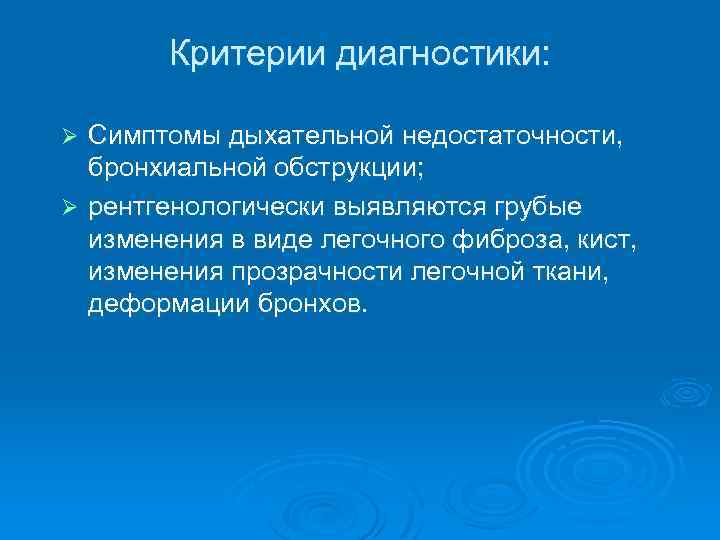 Критерии диагностики:

➢ Симптомы дыхательной недостаточности, бронхиальной обструкции;

➢ рентгенологически выявляются грубые изменения в виде легочного фиброза, кист, изменения прозрачности легочной ткани, деформации бронхов.